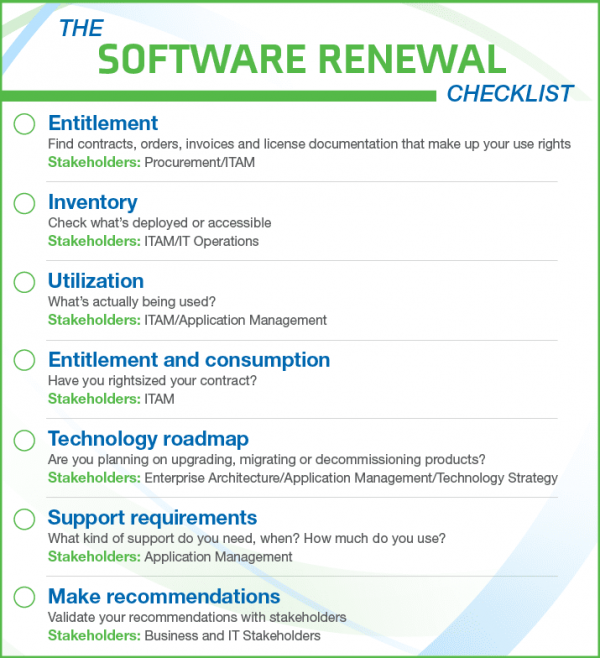 THE SOFTWARE RENEWAL CHECKLIST

Entitlement
Find contracts, orders, invoices and license documentation that make up your use rights
Stakeholders: Procurement/ITAM

Inventory
Check what's deployed or accessible
Stakeholders: ITAM/IT Operations

Utilization
What's actually being used?
Stakeholders: ITAM/Application Management

Entitlement and consumption
Have you rightsized your contract?
Stakeholders: ITAM

Technology roadmap
Are you planning on upgrading, migrating or decommissioning products?
Stakeholders: Enterprise Architecture/Application Management/Technology Strategy

Support requirements
What kind of support do you need, when? How much do you use?
Stakeholders: Application Management

Make recommendations
Validate your recommendations with stakeholders
Stakeholders: Business and IT Stakeholders